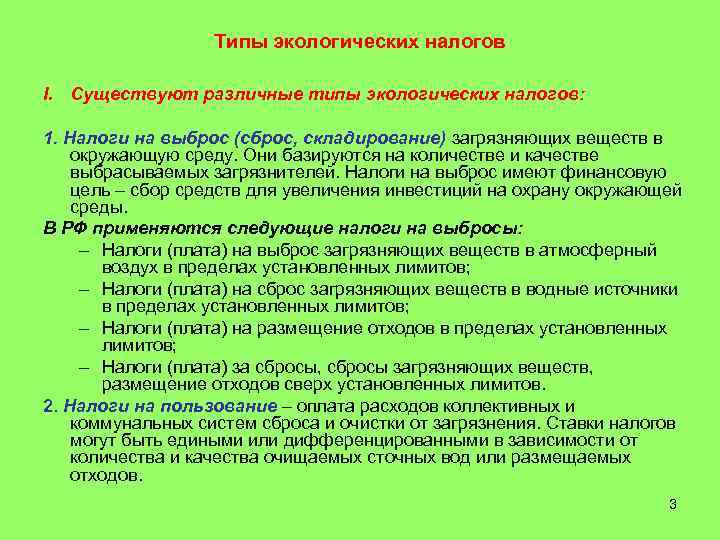 Типы экологических налогов

I. Существуют различные типы экологических налогов:

1. Налоги на выброс (сброс, складирование) загрязняющих веществ в окружающую среду. Они базируются на количестве и качестве выбрасываемых загрязнителей. Налоги на выброс имеют финансовую цель – сбор средств для увеличения инвестиций на охрану окружающей среды.

В РФ применяются следующие налоги на выбросы:
– Налоги (плата) на выброс загрязняющих веществ в атмосферный воздух в пределах установленных лимитов;
– Налоги (плата) на сброс загрязняющих веществ в водные источники в пределах установленных лимитов;
– Налоги (плата) на размещение отходов в пределах установленных лимитов;
– Налоги (плата) за сбросы, сбросы загрязняющих веществ, размещение отходов сверх установленных лимитов.

2. Налоги на пользование – оплата расходов коллективных и коммунальных систем сброса и очистки от загрязнения. Ставки налогов могут быть едиными или дифференцированными в зависимости от количества и качества очищаемых сточных вод или размещаемых отходов.

3